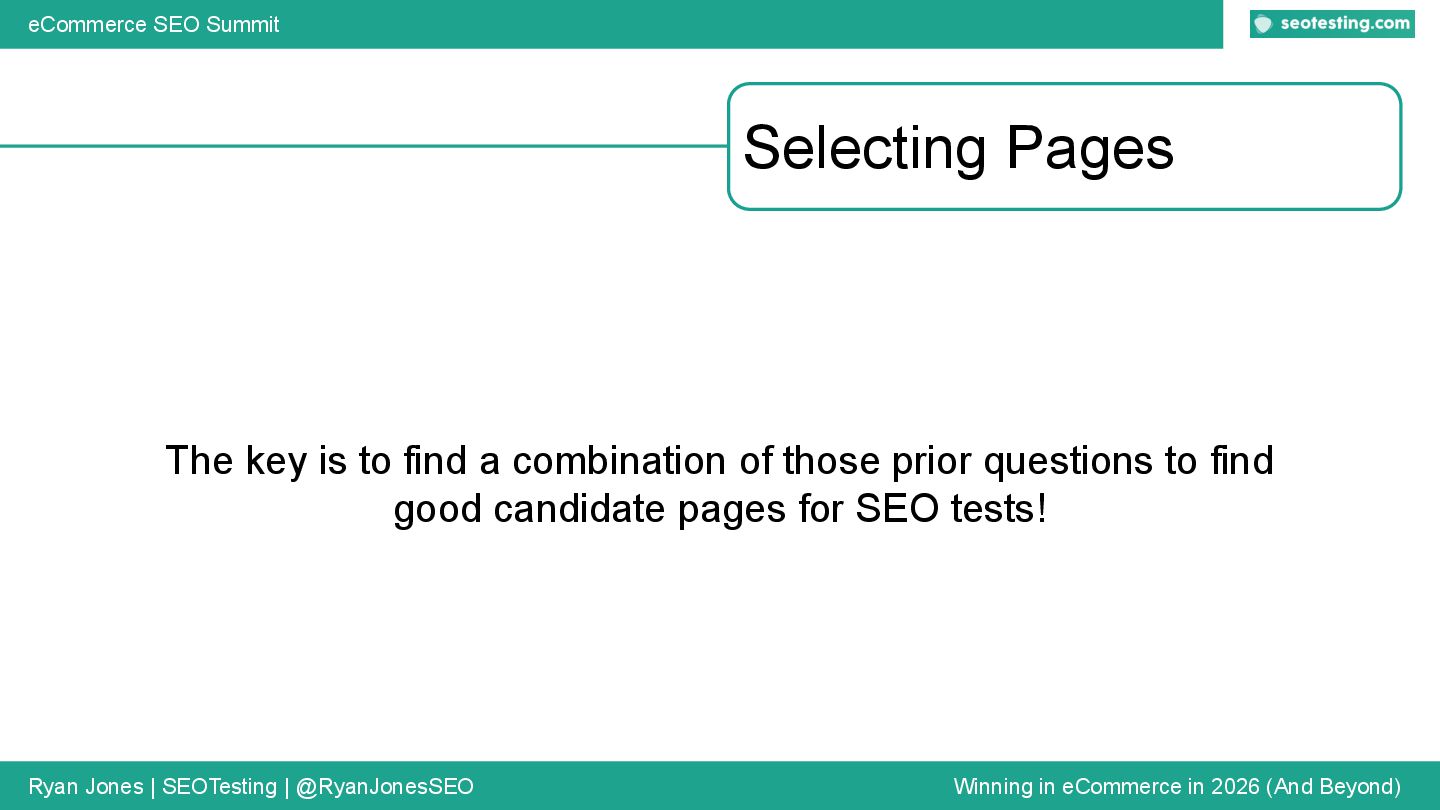 eCommerce SEO Summit

seotesting.com

Selecting Pages

The key is to find a combination of those prior questions to find good candidate pages for SEO tests!

Ryan Jones | SEOTesting | @RyanJonesSEO

Winning in eCommerce in 2026 (And Beyond)